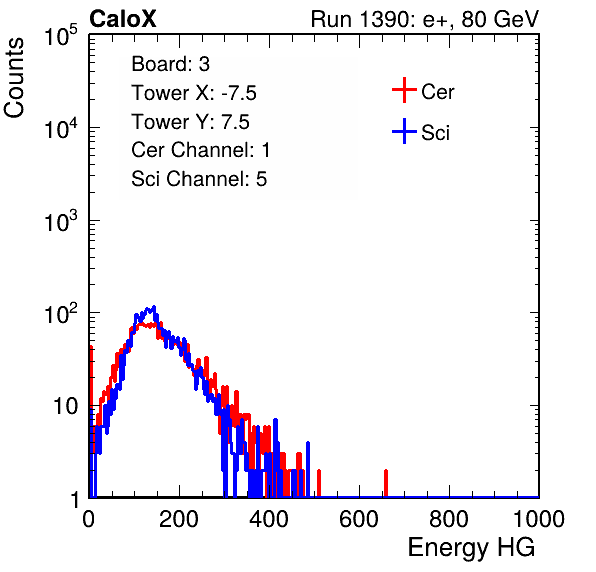 CaloX

Run 1390: e+, 80 GeV

Counts

$10^5$

$10^4$

$10^3$

$10^2$

10

1

Board: 3
Tower X: -7.5
Tower Y: 7.5
Cer Channel: 1
Sci Channel: 5

Cer

Sci

0 200 400 600 800 1000

Energy HG